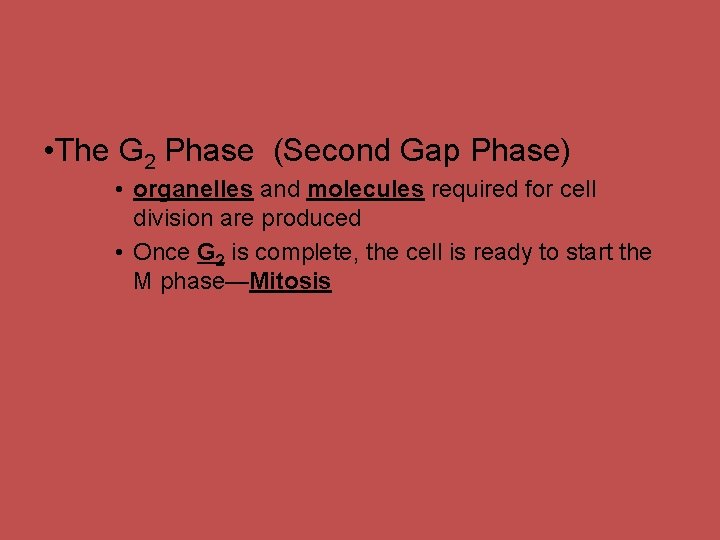 •The $G_2$ Phase (Second Gap Phase)

• organelles and molecules required for cell division are produced

• Once $G_2$ is complete, the cell is ready to start the M phase—Mitosis